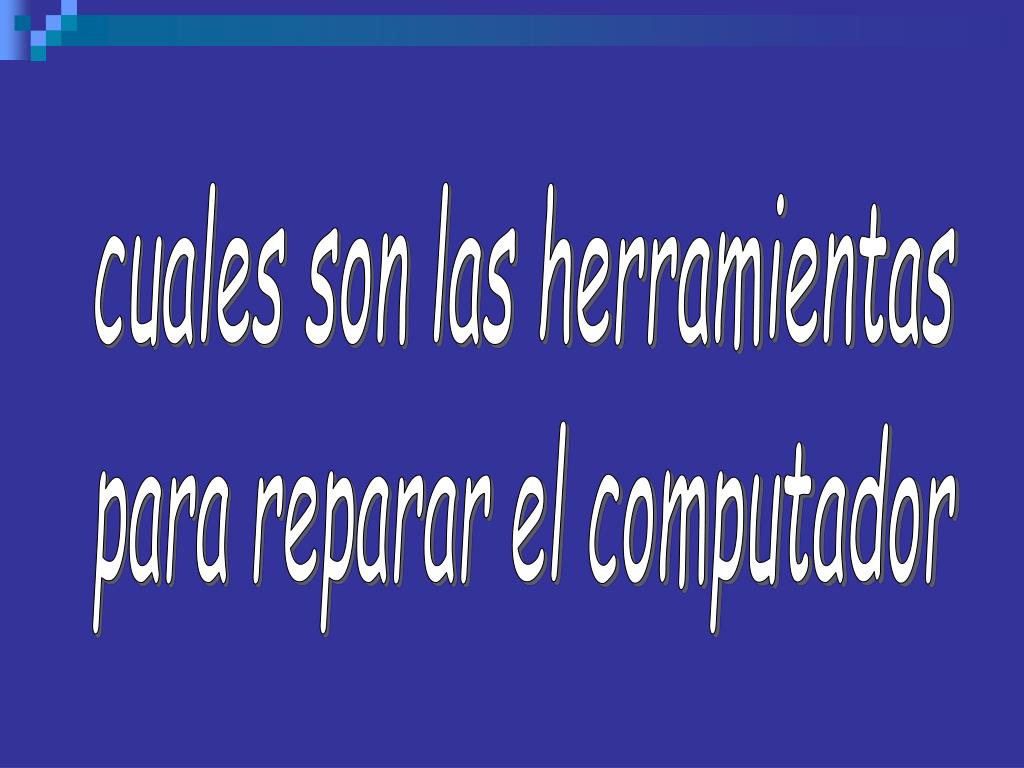 cuales son las herramientas para reparar el computador